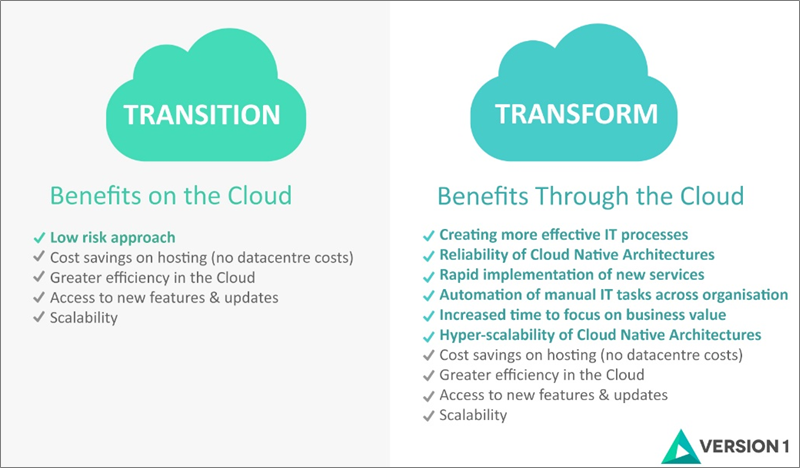 TRANSITION

Benefits on the Cloud

✓ Low risk approach
✓ Cost savings on hosting (no datacentre costs)
✓ Greater efficiency in the Cloud
✓ Access to new features & updates
✓ Scalability

TRANSFORM

Benefits Through the Cloud

✓ Creating more effective IT processes
✓ Reliability of Cloud Native Architectures
✓ Rapid implementation of new services
✓ Automation of manual IT tasks across organisation
✓ Increased time to focus on business value
✓ Hyper-scalability of Cloud Native Architectures
✓ Cost savings on hosting (no datacentre costs)
✓ Greater efficiency in the Cloud
✓ Access to new features & updates
✓ Scalability

VERSION 1